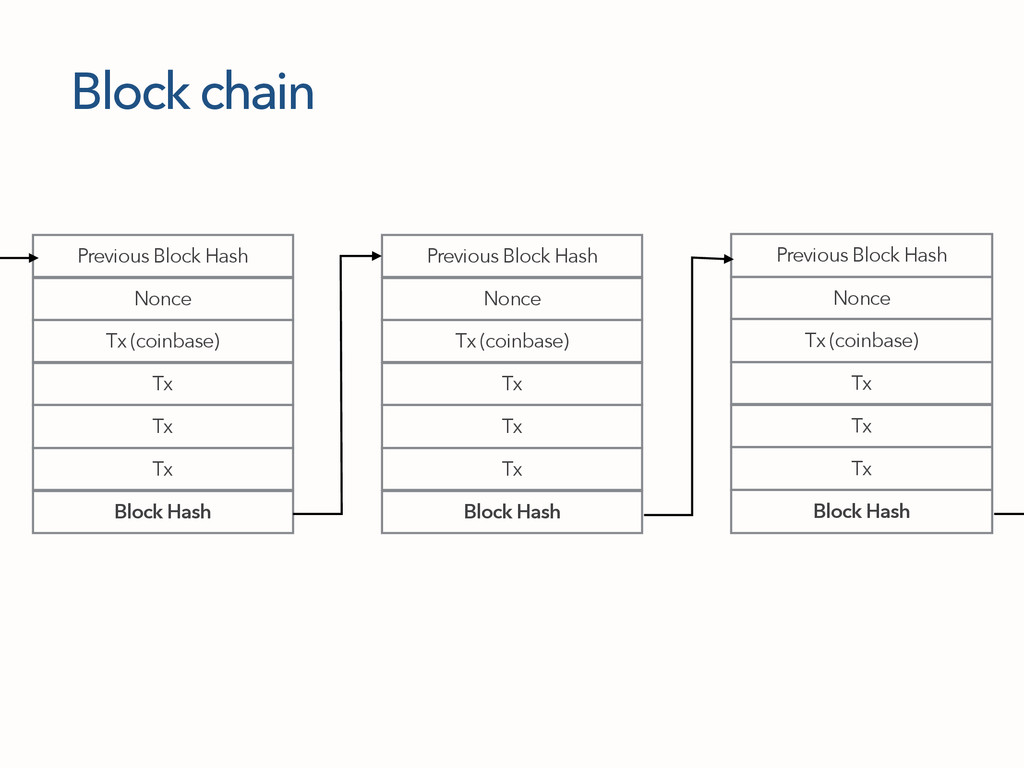 Block chain

Previous Block Hash
Nonce
Tx (coinbase)
Tx
Tx
Tx
Block Hash

Previous Block Hash
Nonce
Tx (coinbase)
Tx
Tx
Tx
Block Hash

Previous Block Hash
Nonce
Tx (coinbase)
Tx
Tx
Tx
Block Hash